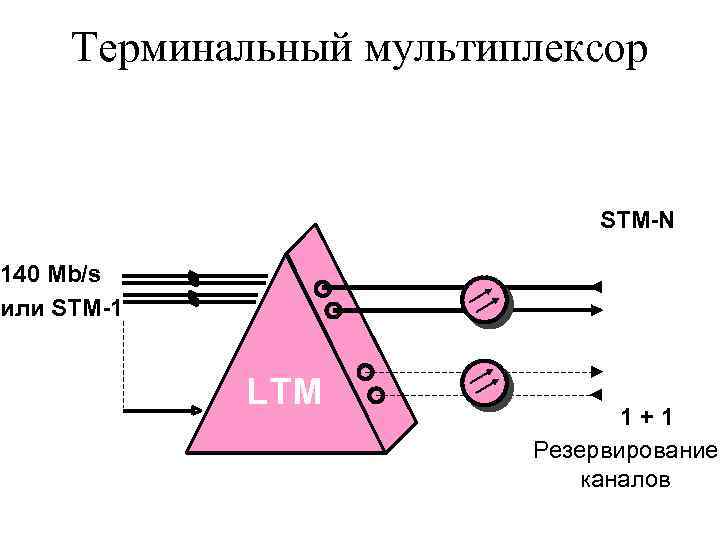 Терминальный мультиплексор

STM-N

140 Mb/s
или STM-1

LTM

1 + 1
Резервирование каналов